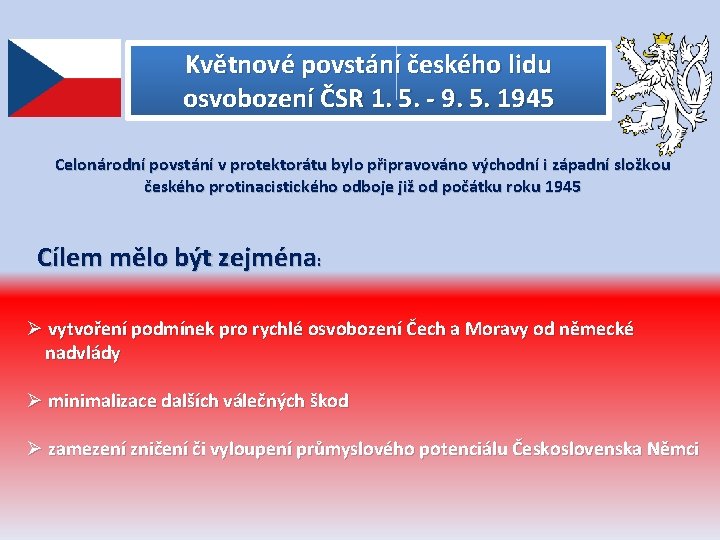 Květnové povstání českého lidu osvobození ČSR 1. 5. - 9. 5. 1945

Celonárodní povstání v protektorátu bylo připravováno východní i západní složkou českého protinacistického odboje již od počátku roku 1945

Cílem mělo být zejména:

➢ vytvoření podmínek pro rychlé osvobození Čech a Moravy od německé nadvlády

➢ minimalizace dalších válečných škod

➢ zamezení zničení či vyloupení průmyslového potenciálu Československa Němci